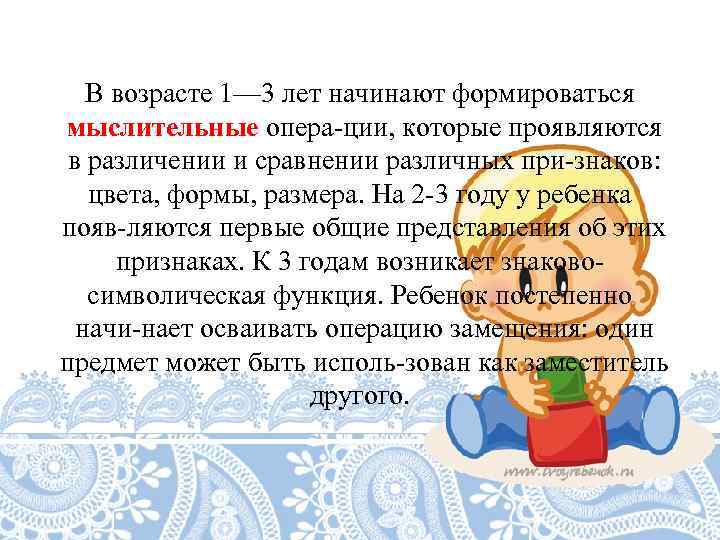 В возрасте 1—3 лет начинают формироваться мыслительные опера-ции, которые проявляются в различении и сравнении различных при-знаков: цвета, формы, размера. На 2-3 году у ребенка появ-ляются первые общие представления об этих признаках. К 3 годам возникает знаково-символическая функция. Ребенок постепенно начи-нает осваивать операцию замещения: один предмет может быть исполь-зован как заместитель другого.

www.tvoyrebenok.ru